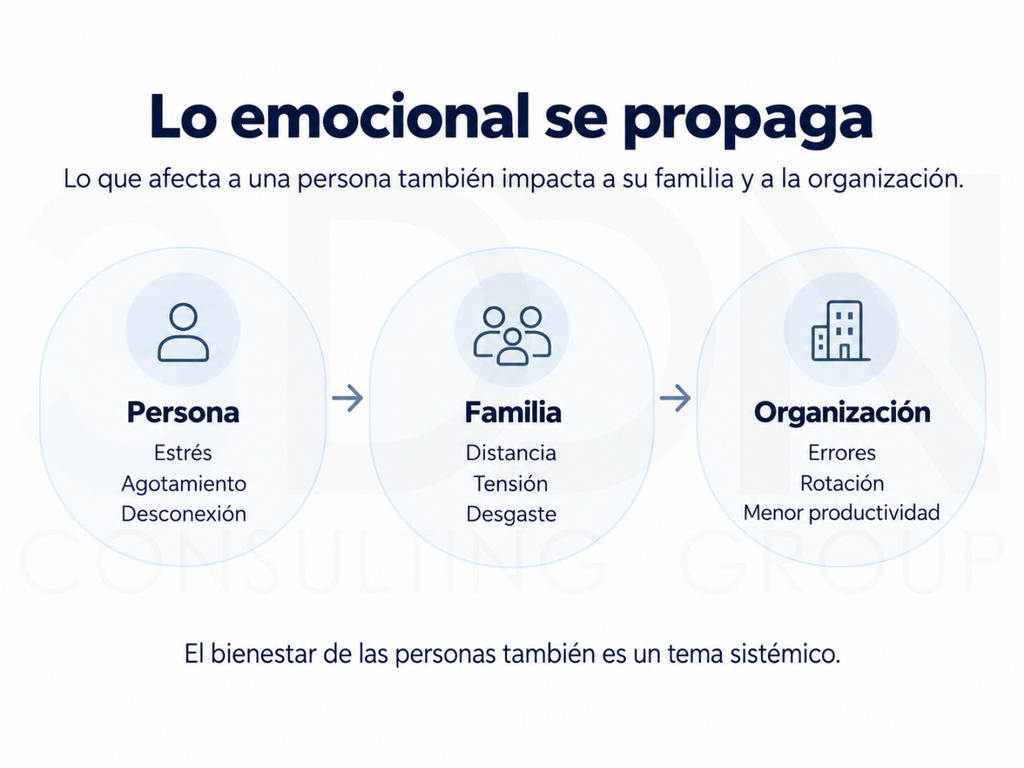 Lo emocional se propaga

Lo que afecta a una persona también impacta a su familia y a la organización.

Persona
Estrés
Agotamiento
Desconexión

Familia
Distancia
Tensión
Desgaste

Organización
Errores
Rotación
Menor productividad

CONSULTING GROUP

El bienestar de las personas también es un tema sistémico.